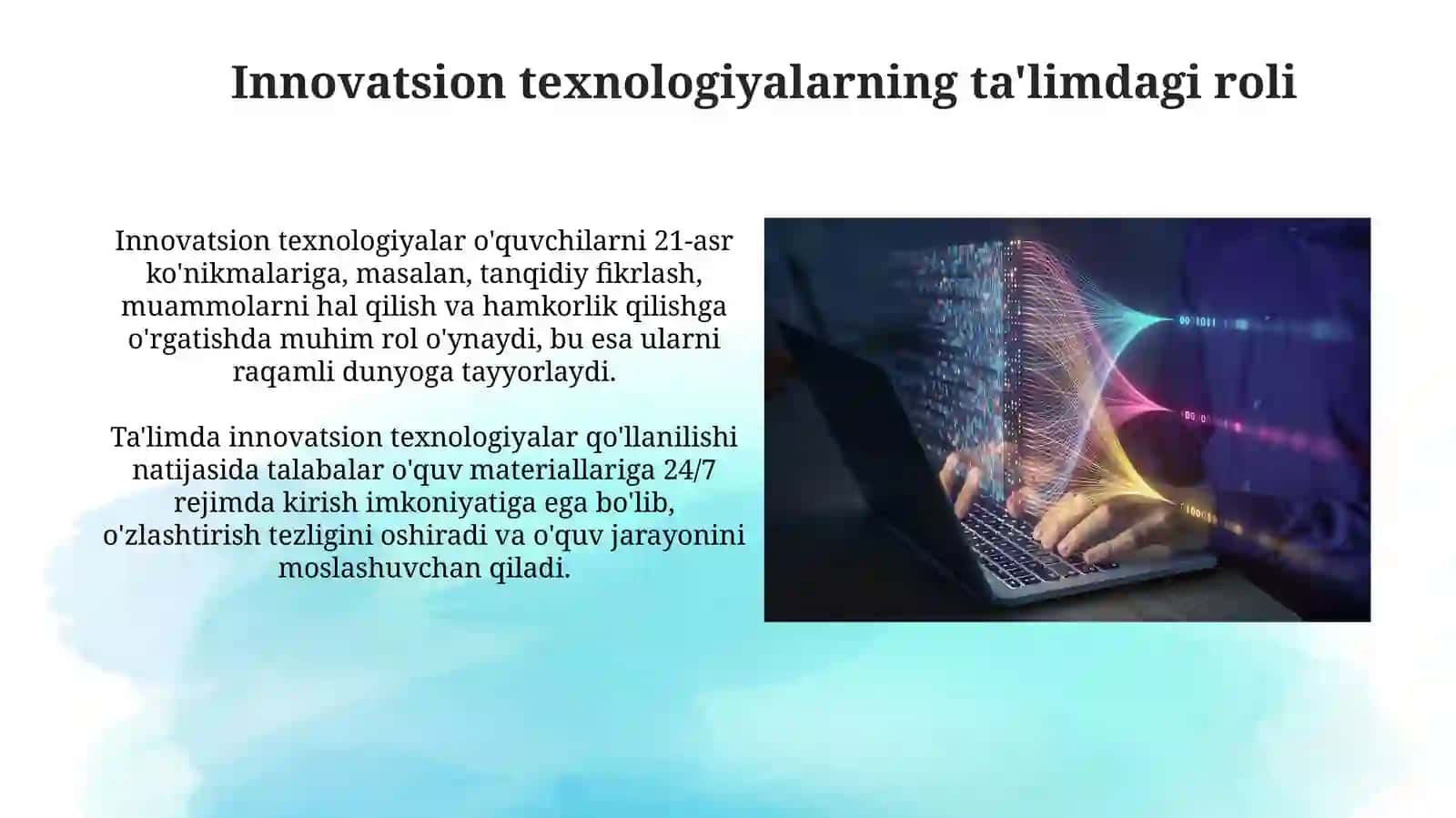 Innovatsion texnologiyalarning ta'limdagi roli

Innovatsion texnologiyalar o'quvchilarni 21-asr ko'nikmalariga, masalan, tanqidiy fikrlash, muammolarni hal qilish va hamkorlik qilishga o'rgatishda muhim rol o'ynaydi, bu esa ularni raqamli dunyoga tayyorlaydi.

Ta'limda innovatsion texnologiyalar qo'llanilishi natijasida talabalar o'quv materiallariga 24/7 rejimda kirish imkoniyatiga ega bo'lib, o'zlashtirish tezligini oshiradi va o'quv jarayonini moslashuvchan qiladi.